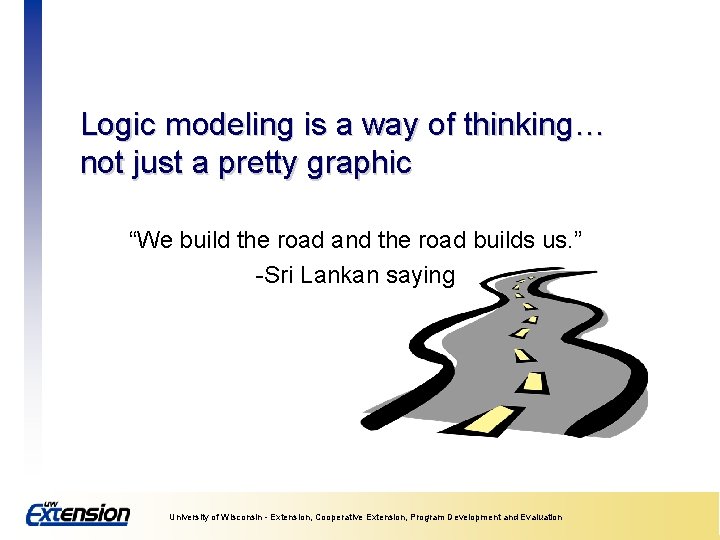 Logic modeling is a way of thinking… not just a pretty graphic

“We build the road and the road builds us.”

-Sri Lankan saying

UW Extension

University of Wisconsin - Extension, Cooperative Extension, Program Development and Evaluation